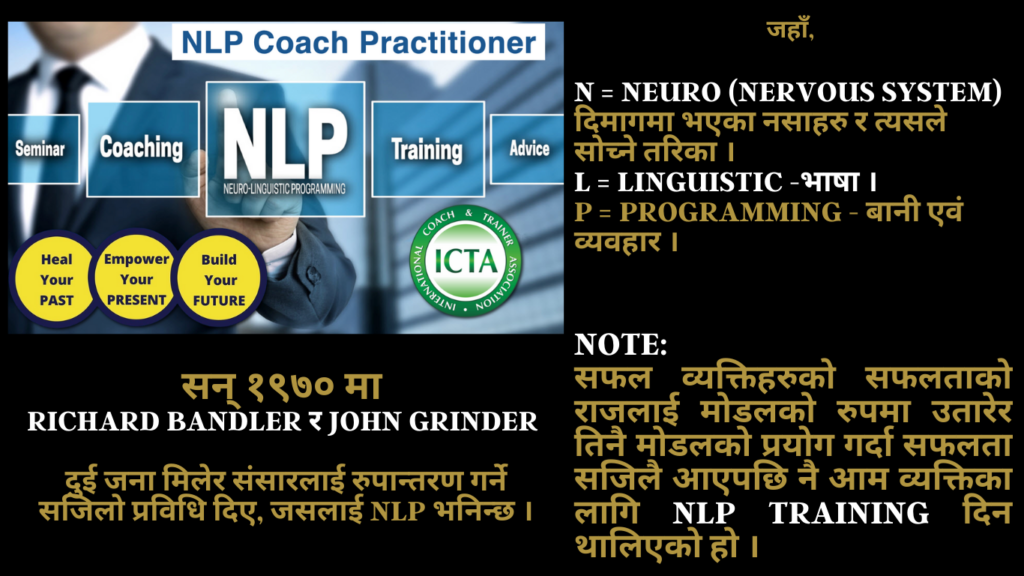 NLP Coach Practitioner

Seminar

Coaching

NLP

NEURO-LINGUISTIC PROGRAMMING

Training

Advice

Heal Your PAST

Empower Your PRESENT

Build Your FUTURE

INTERNATIONAL COACH & TRAINER ASSOCIATION

ICTA

सन् १९७० मा

RICHARD BANDLER र JOHN GRINDER

दुई जना मिलेर संसारलाई रुपान्तरण गर्ने सजिलो प्रविधि दिए, जसलाई NLP भनिन्छ ।

जहाँ,

N = NEURO (NERVOUS SYSTEM) दिमागमा भएका नसाहरु र त्यसले सोच्ने तरिका ।

L = LINGUISTIC -भाषा ।

P = PROGRAMMING - बानी एवं व्यवहार ।

NOTE:

सफल व्यक्तिहरुको सफलताको राजलाई मोडलको रुपमा उतारेर तिनै मोडलको प्रयोग गर्दा सफलता सजिलै आएपछि नै आम व्यक्तिका लागि NLP TRAINING दिन थालिएको हो ।